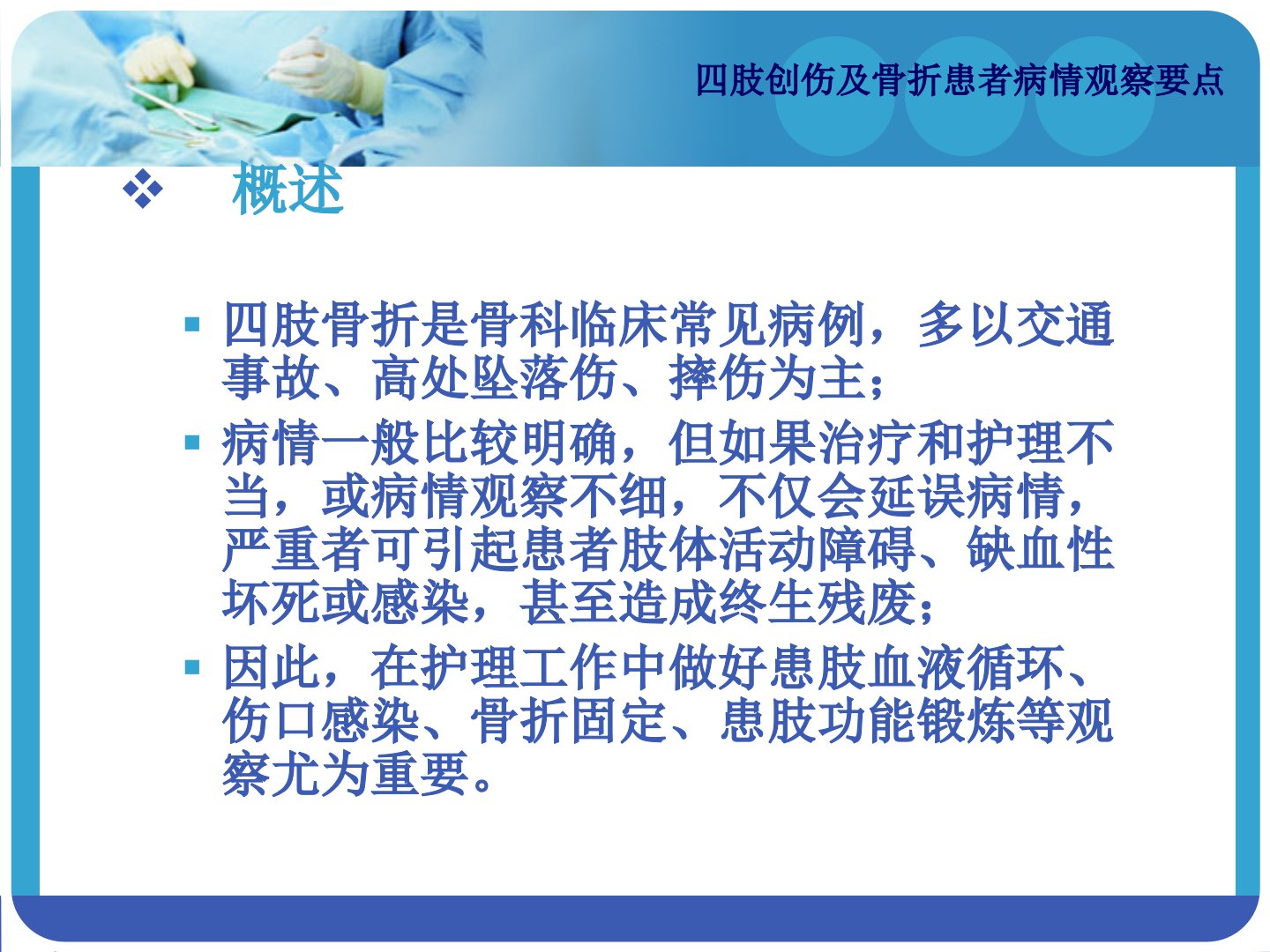 四肢创伤及骨折患者病情观察要点

❖ 概述

▪ 四肢骨折是骨科临床常见病例，多以交通事故、高处坠落伤、摔伤为主；

▪ 病情一般比较明确，但如果治疗和护理不当，或病情观察不细，不仅会延误病情，严重者可引起患者肢体活动障碍、缺血性坏死或感染，甚至造成终生残废；

▪ 因此，在护理工作中做好患肢血液循环、伤口感染、骨折固定、患肢功能锻炼等观察尤为重要。